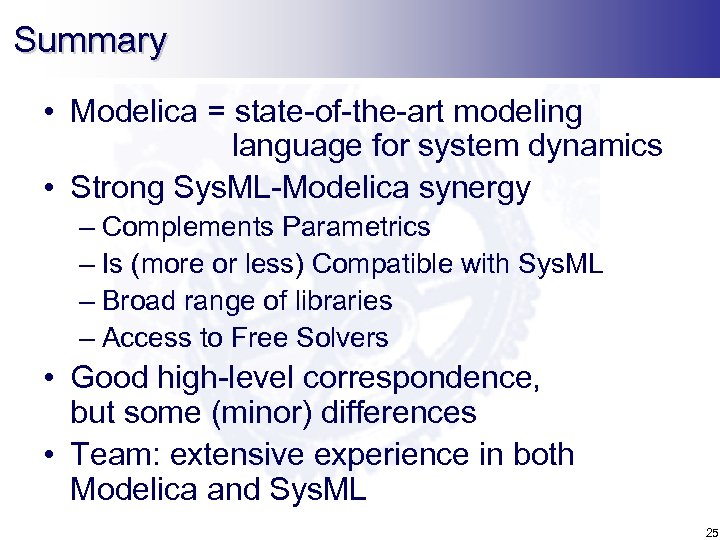 Summary

• Modelica = state-of-the-art modeling language for system dynamics

• Strong SysML-Modelica synergy
– Complements Parametrics
– Is (more or less) Compatible with SysML
– Broad range of libraries
– Access to Free Solvers

• Good high-level correspondence, but some (minor) differences

• Team: extensive experience in both Modelica and SysML

25